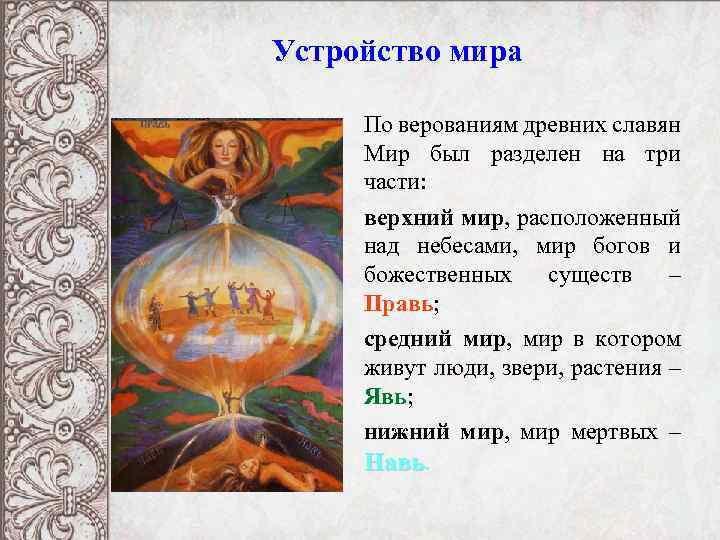 Устройство мира

ПРАВЬ

По верованиям древних славян Мир был разделен на три части:

верхний мир, расположенный над небесами, мир богов и божественных существ – Правь;

средний мир, мир в котором живут люди, звери, растения – Явь;

нижний мир, мир мертвых – Навь.